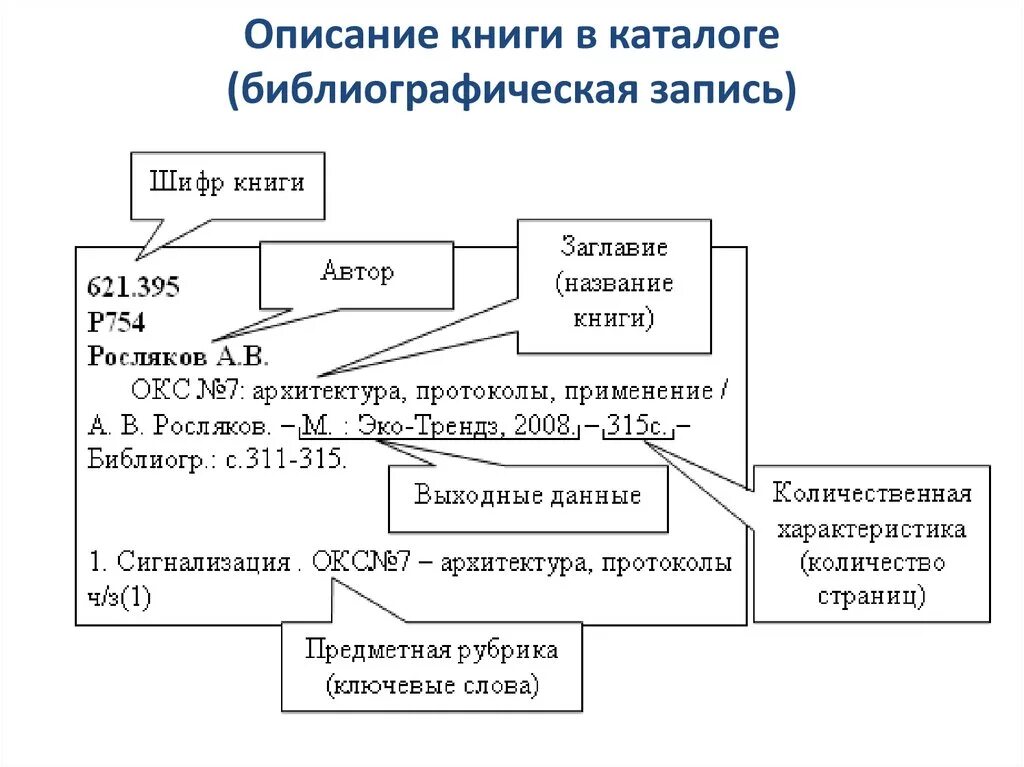 Описание книги в каталоге (библиографическая запись)

Шифр книги

Автор

Заглавие (название книги)

621.395
Р754
Росляков А.В.
ОКС №7: архитектура, протоколы, применение / А. В. Росляков. – М. : Эко-Трендз, 2008. – 315с. – Библиогр.: с.311-315.

Выходные данные

Количественная характеристика (количество страниц)

1. Сигнализация . ОКС№7 – архитектура, протоколы ч/з(1)

Предметная рубрика (ключевые слова)